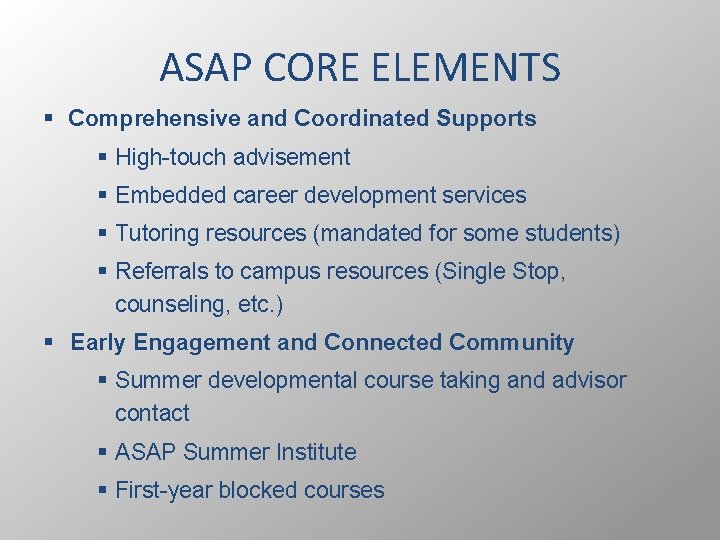 ASAP CORE ELEMENTS

▪ Comprehensive and Coordinated Supports

▪ High-touch advisement

▪ Embedded career development services

▪ Tutoring resources (mandated for some students)

▪ Referrals to campus resources (Single Stop, counseling, etc.)

▪ Early Engagement and Connected Community

▪ Summer developmental course taking and advisor contact

▪ ASAP Summer Institute

▪ First-year blocked courses